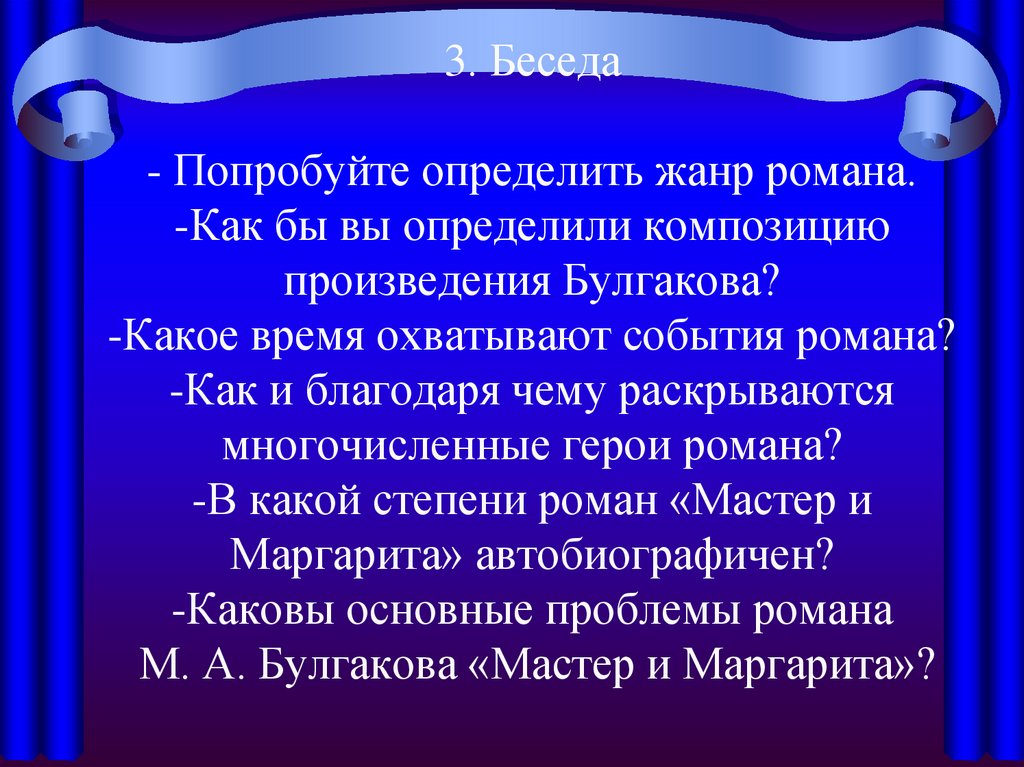 3. Беседа

- Попробуйте определить жанр романа.
-Как бы вы определили композицию произведения Булгакова?
-Какое время охватывают события романа?
-Как и благодаря чему раскрываются многочисленные герои романа?
-В какой степени роман «Мастер и Маргарита» автобиографичен?
-Каковы основные проблемы романа М. А. Булгакова «Мастер и Маргарита»?